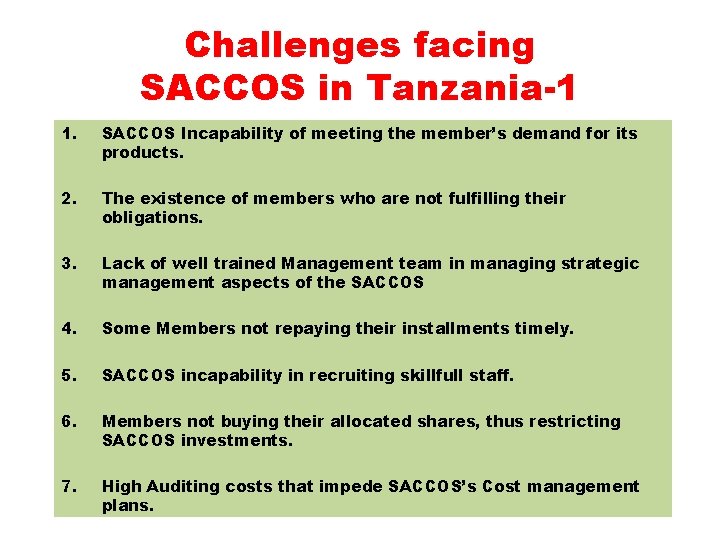 Challenges facing SACCOS in Tanzania-1

1. SACCOS Incapability of meeting the member's demand for its products.

2. The existence of members who are not fulfilling their obligations.

3. Lack of well trained Management team in managing strategic management aspects of the SACCOS

4. Some Members not repaying their installments timely.

5. SACCOS incapability in recruiting skillfull staff.

6. Members not buying their allocated shares, thus restricting SACCOS investments.

7. High Auditing costs that impede SACCOS's Cost management plans.